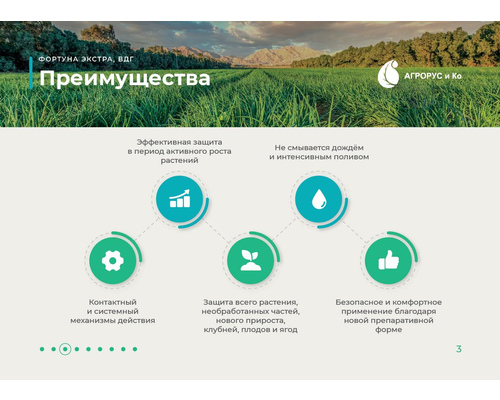 ФОРТУНА ЭКСТРА, ВДГ

Преимущества

АГРОРУС и Ко

Эффективная защита в период активного роста растений

Не смывается дождём и интенсивным поливом

Контактный и системный механизмы действия

Защита всего растения, необработанных частей, нового прироста, клубней, плодов и ягод

Безопасное и комфортное применение благодаря новой препаративной форме

3